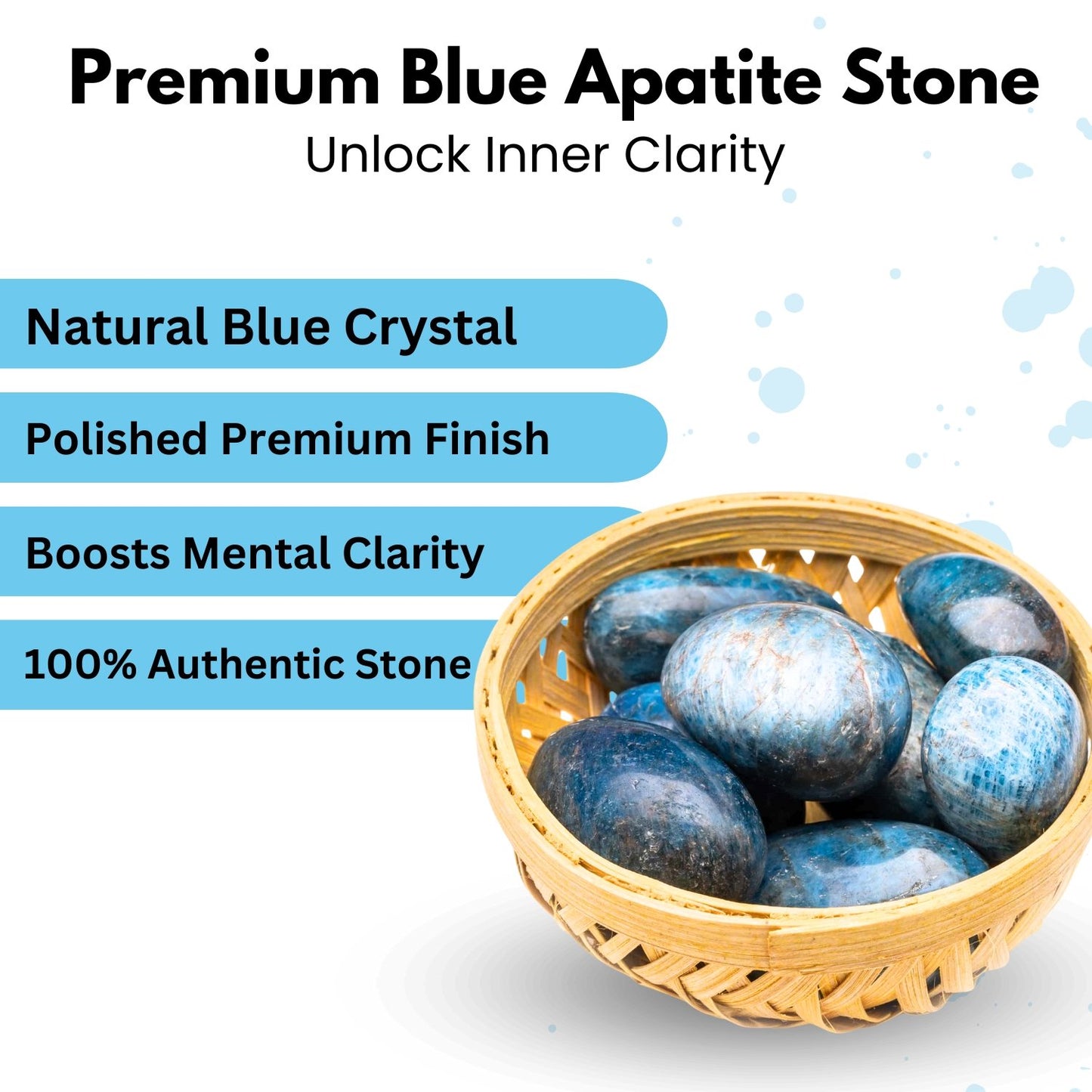 Premium Blue Apatite Stone
Unlock Inner Clarity

Natural Blue Crystal

Polished Premium Finish

Boosts Mental Clarity

100% Authentic Stone